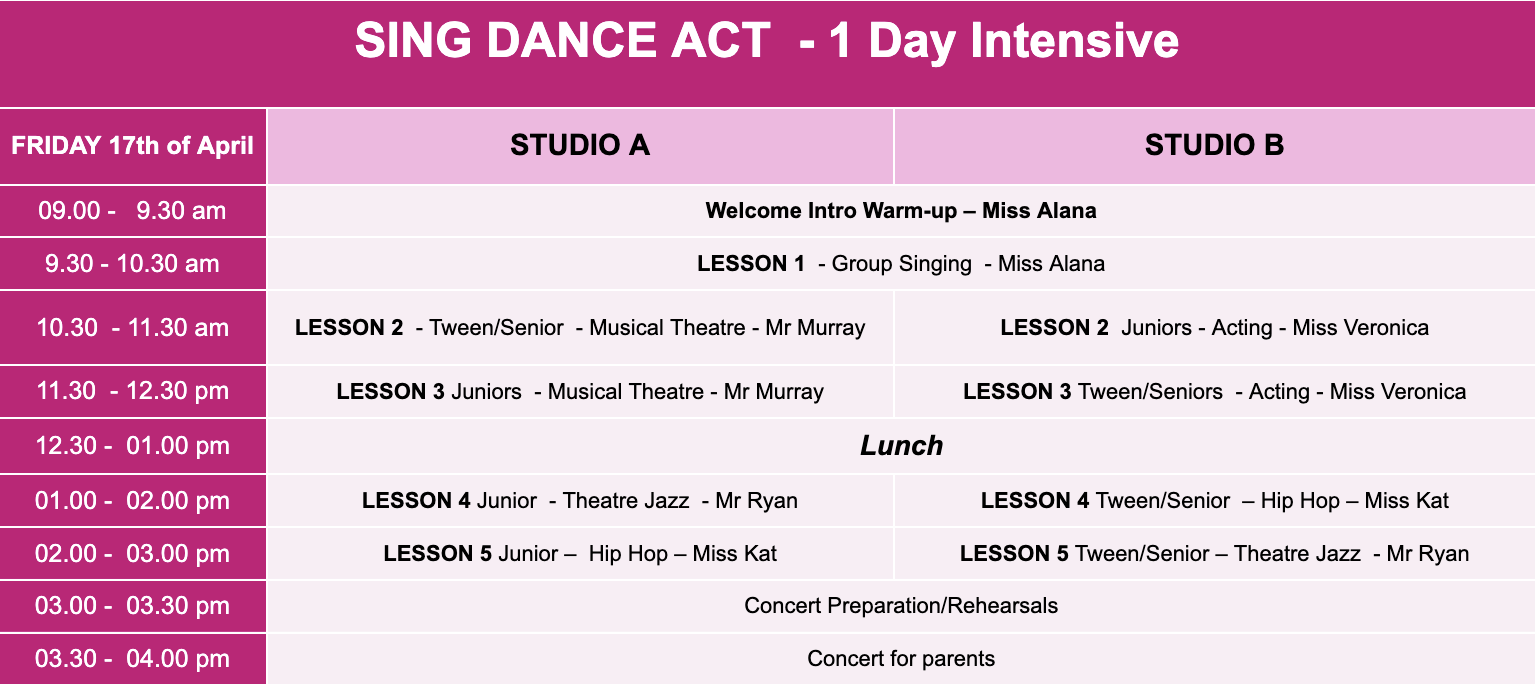 SING DANCE ACT - 1 Day Intensive

| FRIDAY 17th of April | STUDIO A | STUDIO B |
|---|---|---|
| 09.00 - 9.30 am | Welcome Intro Warm-up – Miss Alana | |
| 9.30 - 10.30 am | LESSON 1 - Group Singing - Miss Alana | |
| 10.30 - 11.30 am | LESSON 2 - Tween/Senior - Musical Theatre - Mr Murray | LESSON 2 Juniors - Acting - Miss Veronica |
| 11.30 - 12.30 pm | LESSON 3 Juniors - Musical Theatre - Mr Murray | LESSON 3 Tween/Seniors - Acting - Miss Veronica |
| 12.30 - 01.00 pm | Lunch | |
| 01.00 - 02.00 pm | LESSON 4 Junior - Theatre Jazz - Mr Ryan | LESSON 4 Tween/Senior – Hip Hop – Miss Kat |
| 02.00 - 03.00 pm | LESSON 5 Junior – Hip Hop – Miss Kat | LESSON 5 Tween/Senior – Theatre Jazz - Mr Ryan |
| 03.00 - 03.30 pm | Concert Preparation/Rehearsals | |
| 03.30 - 04.00 pm | Concert for parents | |